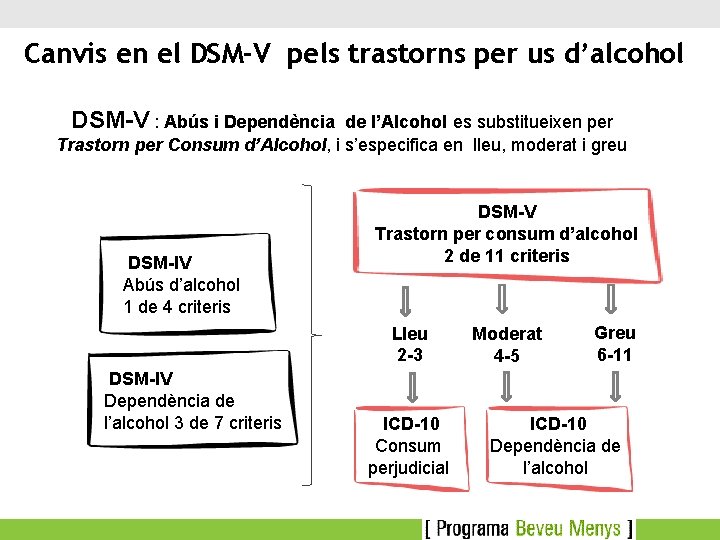 Canvis en el DSM-V pels trastorns per us d’alcohol

DSM-V : Abús i Dependència de l’Alcohol es substitueixen per Trastorn per Consum d’Alcohol, i s’especifica en lleu, moderat i greu

DSM-IV
Abús d’alcohol
1 de 4 criteris

DSM-IV
Dependència de l’alcohol 3 de 7 criteris

DSM-V
Trastorn per consum d’alcohol
2 de 11 criteris

Lleu
2-3

Moderat
4-5

Greu
6-11

ICD-10
Consum perjudicial

ICD-10
Dependència de l’alcohol

[ Programa Beveu Menys ]